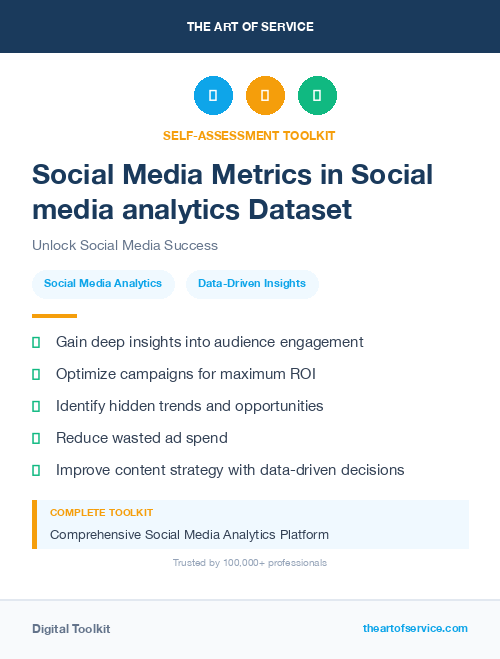 THE ART OF SERVICE

SELF-ASSESSMENT TOOLKIT

Social Media Metrics in Social media analytics Dataset

Unlock Social Media Success

Social Media Analytics

Data-Driven Insights

Gain deep insights into audience engagement

Optimize campaigns for maximum ROI

Identify hidden trends and opportunities

Reduce wasted ad spend

Improve content strategy with data-driven decisions

COMPLETE TOOLKIT

Comprehensive Social Media Analytics Platform

Trusted by 100,000+ professionals

Digital Toolkit

theartofservice.com